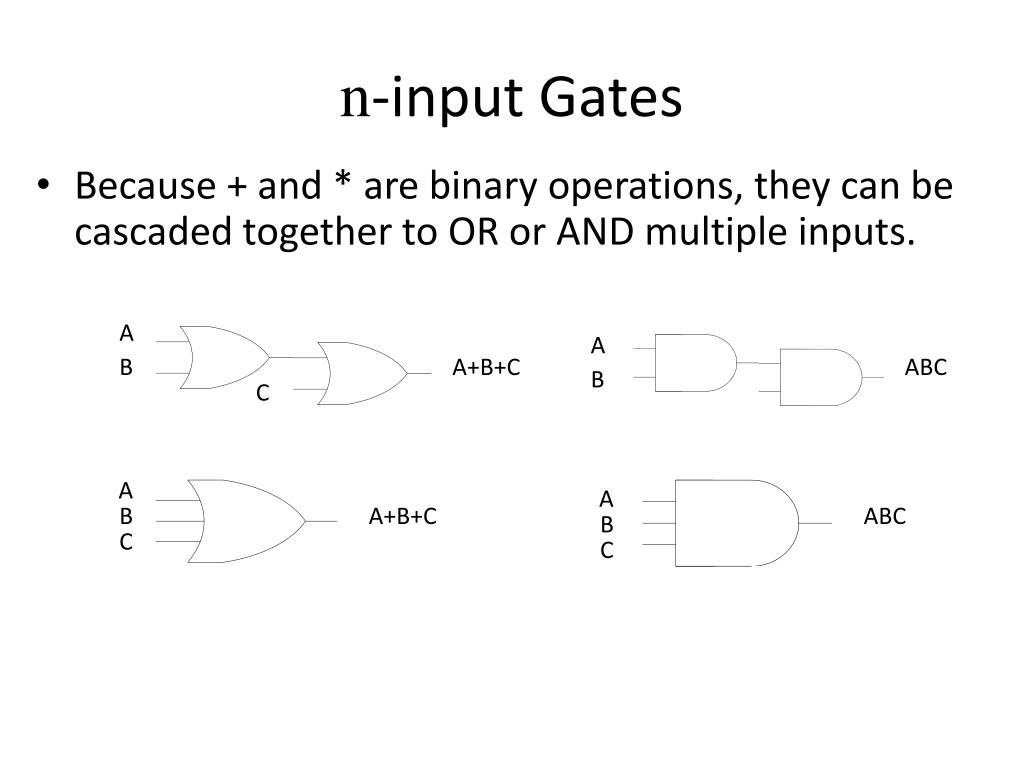 n-input Gates

• Because + and * are binary operations, they can be cascaded together to OR or AND multiple inputs.

A
B
C
A+B+C

A
B
ABC

A
B
C
A+B+C

A
B
C
ABC